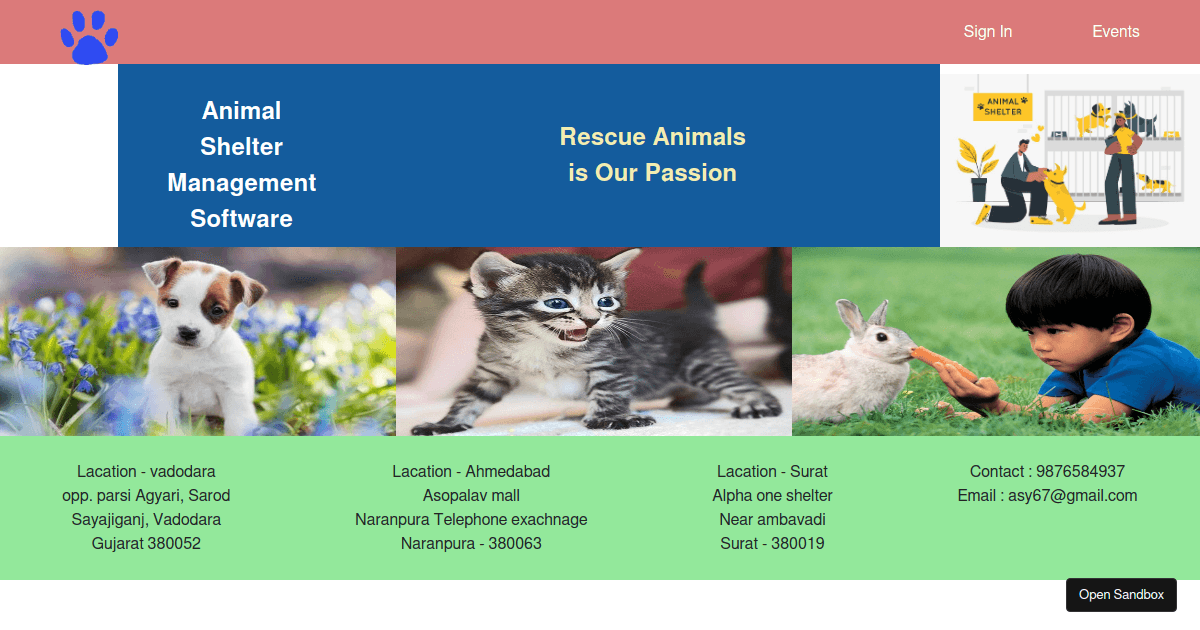 Sign In Events

Animal Shelter Management Software

Rescue Animals is Our Passion

ANIMAL SHELTER

Lacation - vadodara
opp. parsi Agyari, Sarod
Sayajiganj, Vadodara
Gujarat 380052

Lacation - Ahmedabad
Asopalav mall
Naranpura Telephone exachnage
Naranpura - 380063

Lacation - Surat
Alpha one shelter
Near ambavadi
Surat - 380019

Contact : 9876584937
Email : asy67@gmail.com

Open Sandbox